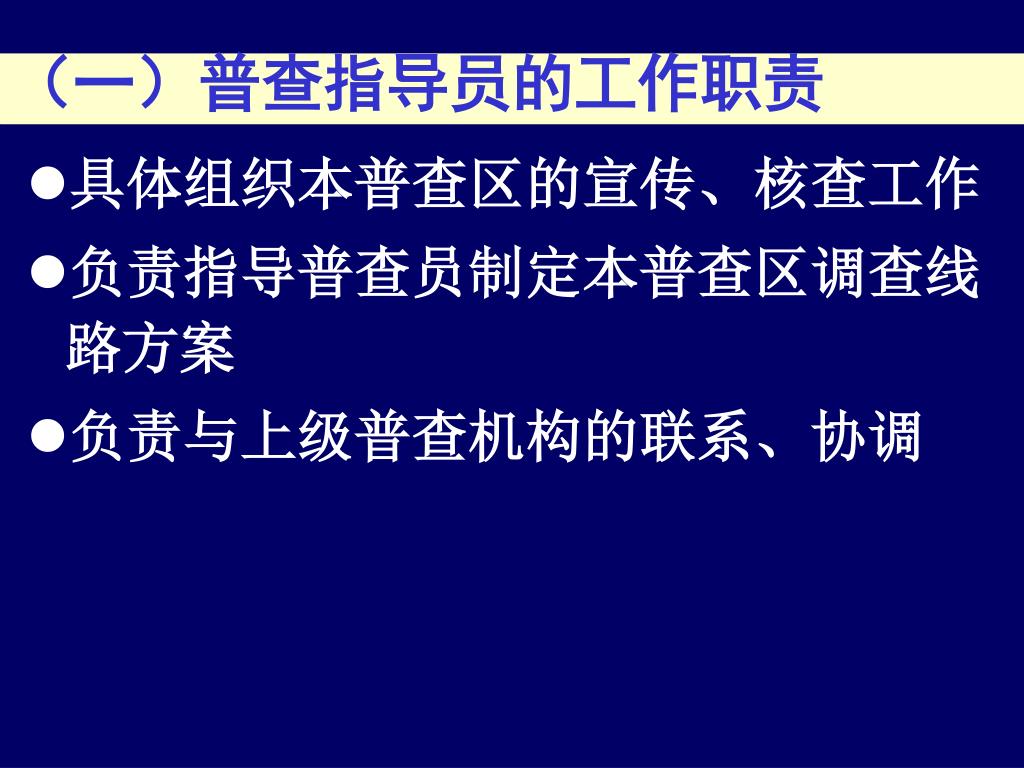 （一）普查指导员的工作职责

●具体组织本普查区的宣传、核查工作

●负责指导普查员制定本普查区调查线路方案

●负责与上级普查机构的联系、协调